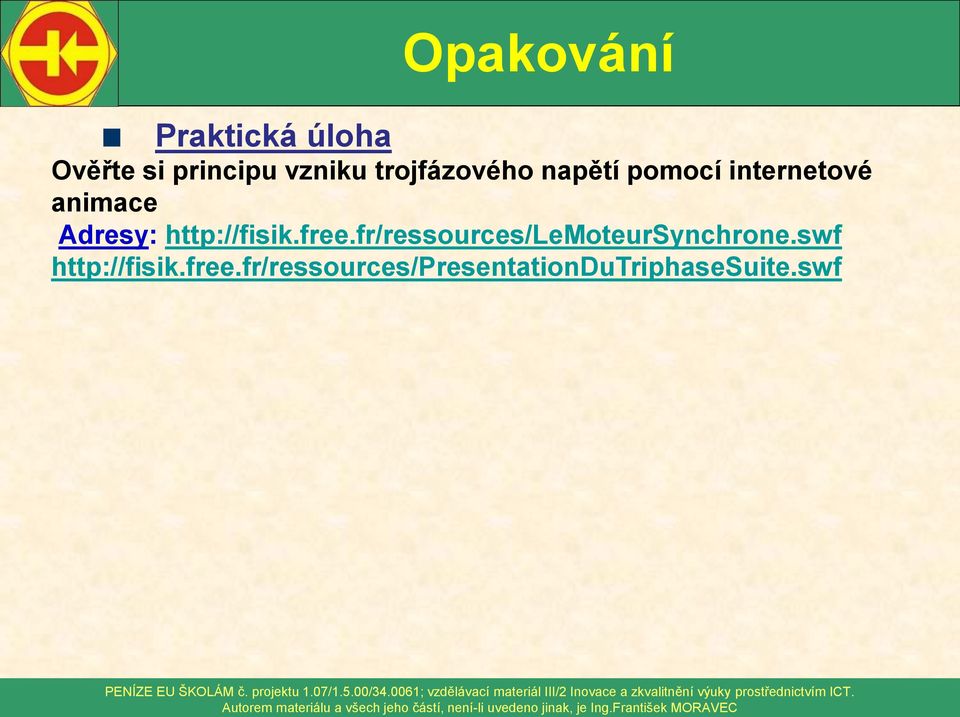 Opakování

Praktická úloha

Ověřte si principu vzniku trojfázového napětí pomocí internetové animace

Adresy: http://fisik.free.fr/ressources/LeMoteurSynchrone.swf http://fisik.free.fr/ressources/PresentationDuTriphaseSuite.swf

PENÍZE EU ŠKOLÁM č. projektu 1.07/1.5.00/34.0061; vzdělávací materiál III/2 Inovace a zkvalitnění výuky prostřednictvím ICT.
Autorem materiálu a všech jeho částí, není-li uvedeno jinak, je Ing.František MORAVEC